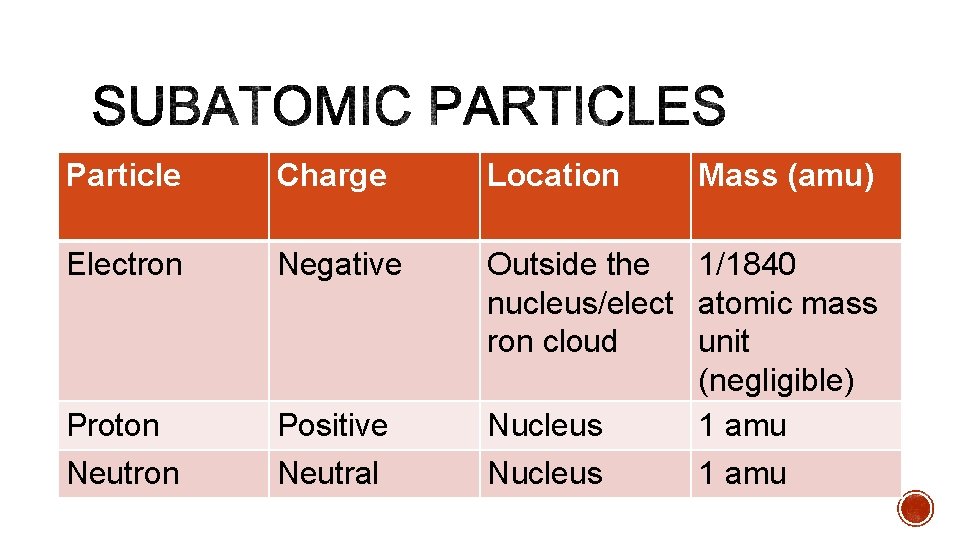 SUBATOMIC PARTICLES

| Particle | Charge | Location | Mass (amu) |
|---|---|---|---|
| Electron | Negative | Outside the nucleus/electron cloud | 1/1840 atomic mass unit (negligible) |
| Proton | Positive | Nucleus | 1 amu |
| Neutron | Neutral | Nucleus | 1 amu |